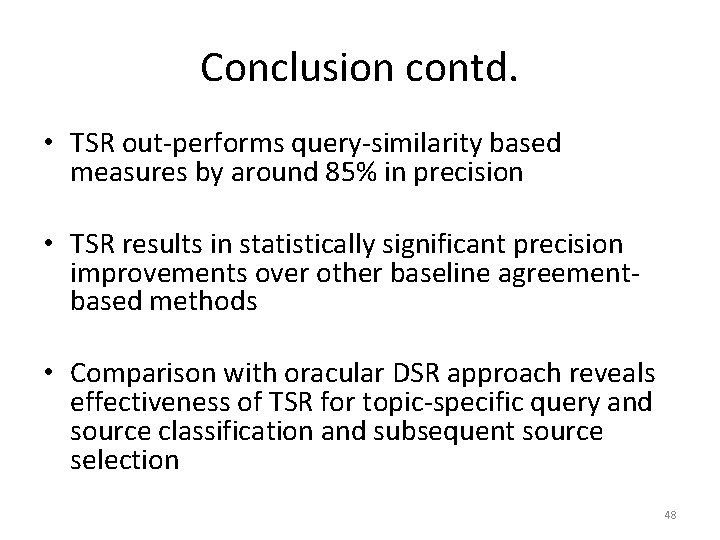 Conclusion contd.

• TSR out-performs query-similarity based measures by around 85% in precision

• TSR results in statistically significant precision improvements over other baseline agreement-based methods

• Comparison with oracular DSR approach reveals effectiveness of TSR for topic-specific query and source classification and subsequent source selection

48